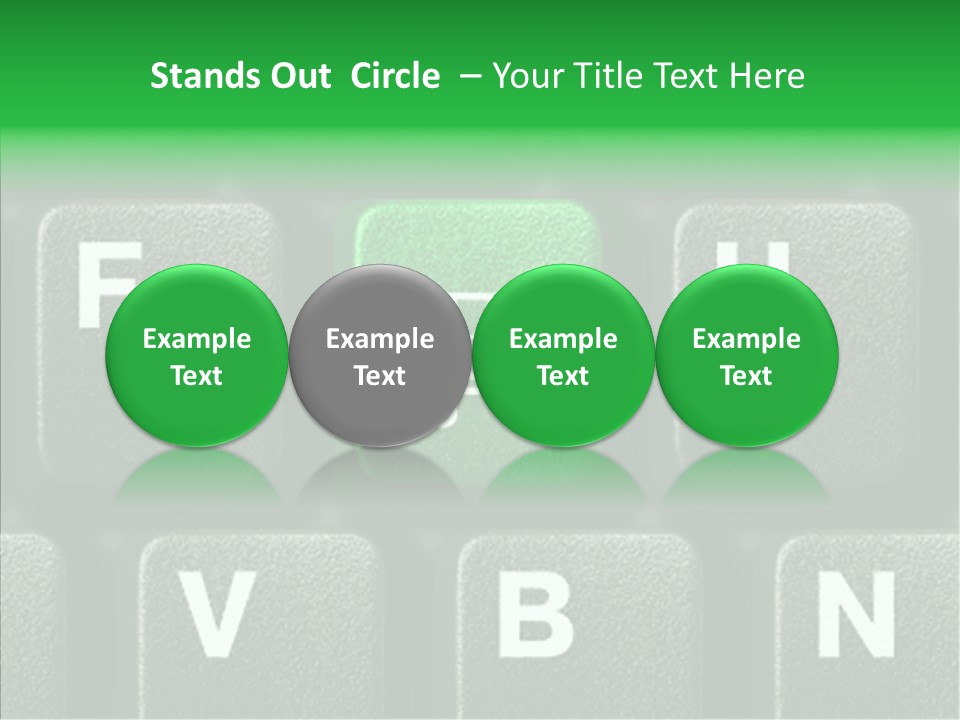 Stands Out Circle – Your Title Text Here

F

H

Example Text

Example Text

Example Text

Example Text

V

B

N